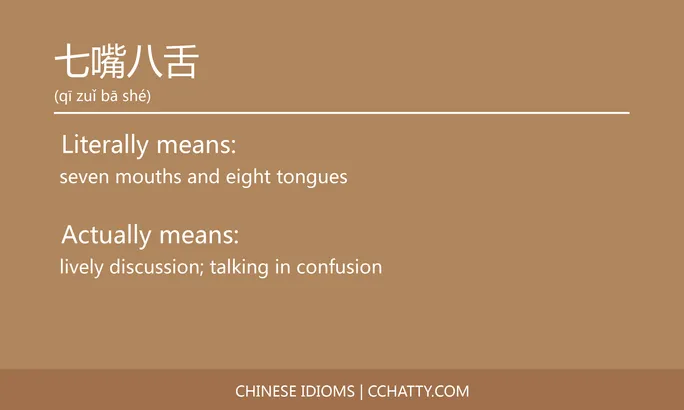 七嘴八舌
(qī zuǐ bā shé)

Literally means:
seven mouths and eight tongues

Actually means:
lively discussion; talking in confusion

CHINESE IDIOMS | CCHATTY.COM